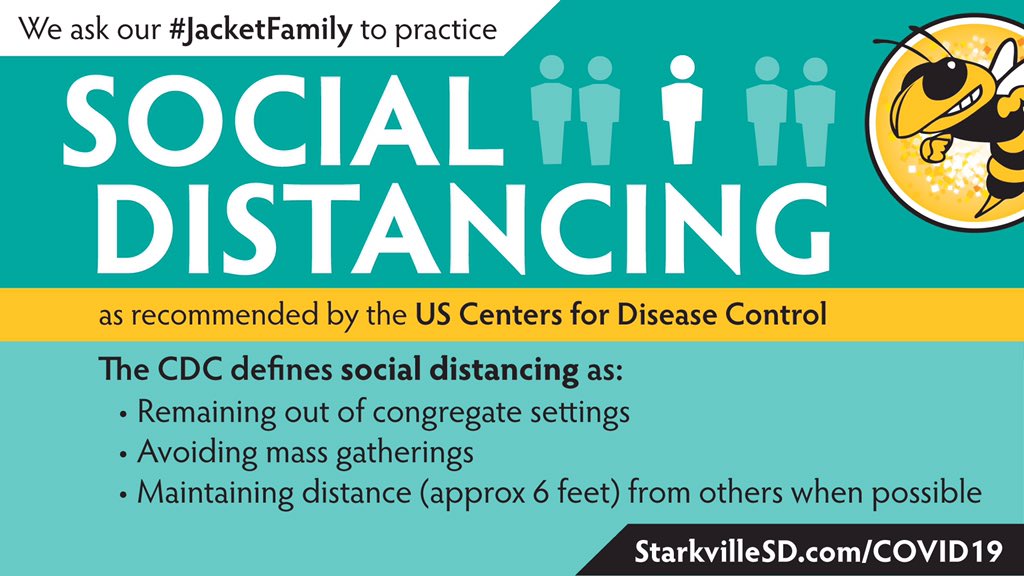 We ask our #JacketFamily to practice

SOCIAL DISTANCING

as recommended by the US Centers for Disease Control

The CDC defines social distancing as:
• Remaining out of congregate settings
• Avoiding mass gatherings
• Maintaining distance (approx 6 feet) from others when possible

StarkvilleSD.com/COVID19